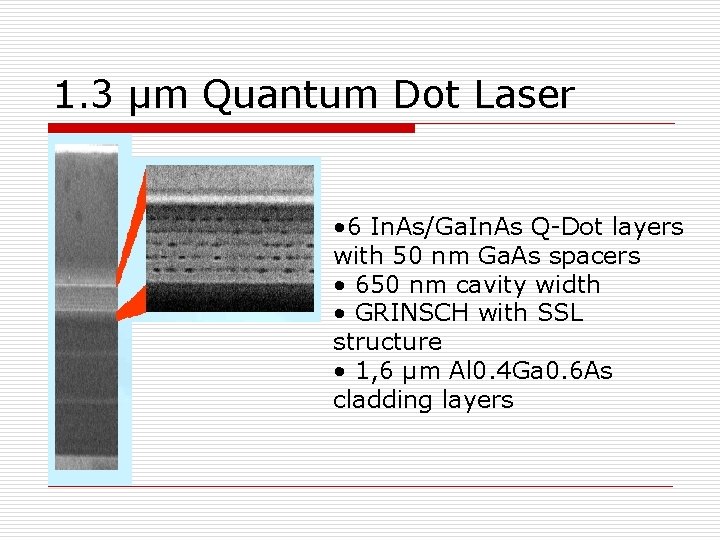 1.3 µm Quantum Dot Laser

•6 InAs/GaInAs Q-Dot layers with 50 nm GaAs spacers
• 650 nm cavity width
• GRINSCH with SSL structure
• 1,6 µm Al0.4Ga0.6As cladding layers